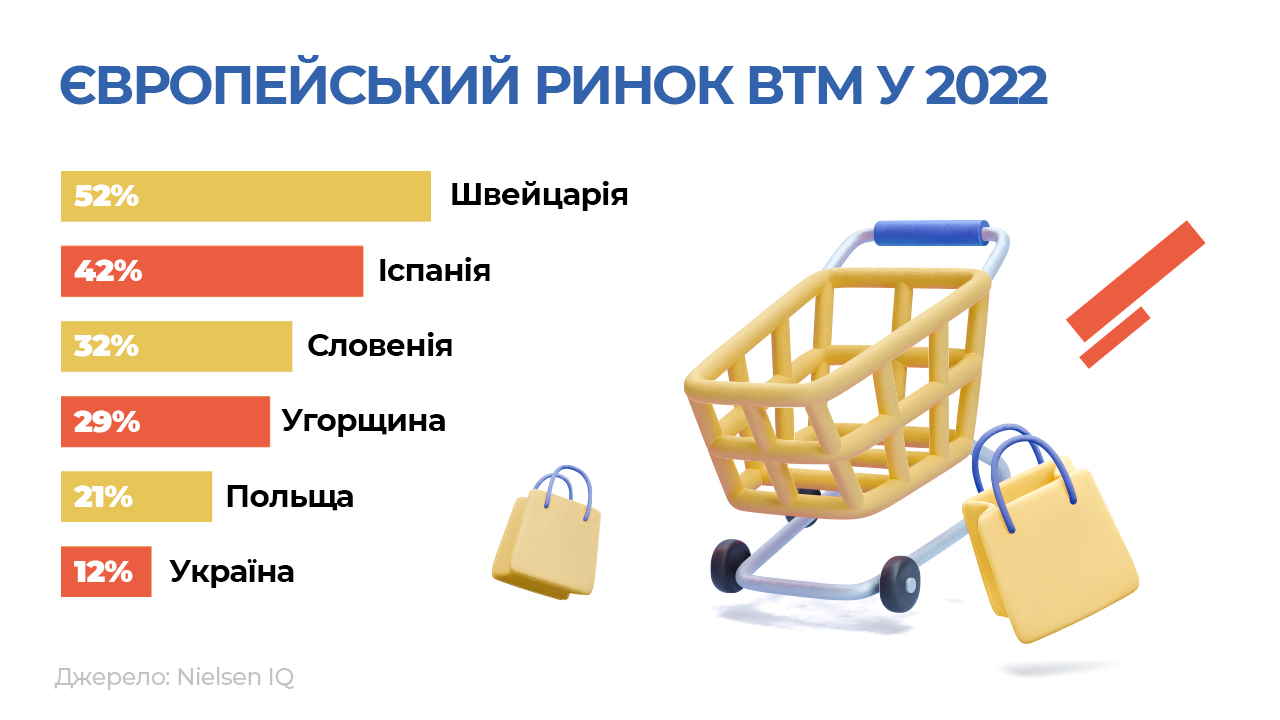 ЄВРОПЕЙСЬКИЙ РИНОК ВТМ У 2022

52% Швейцарія

42% Іспанія

32% Словенія

29% Угорщина

21% Польща

12% Україна

Джерело: Nielsen IQ